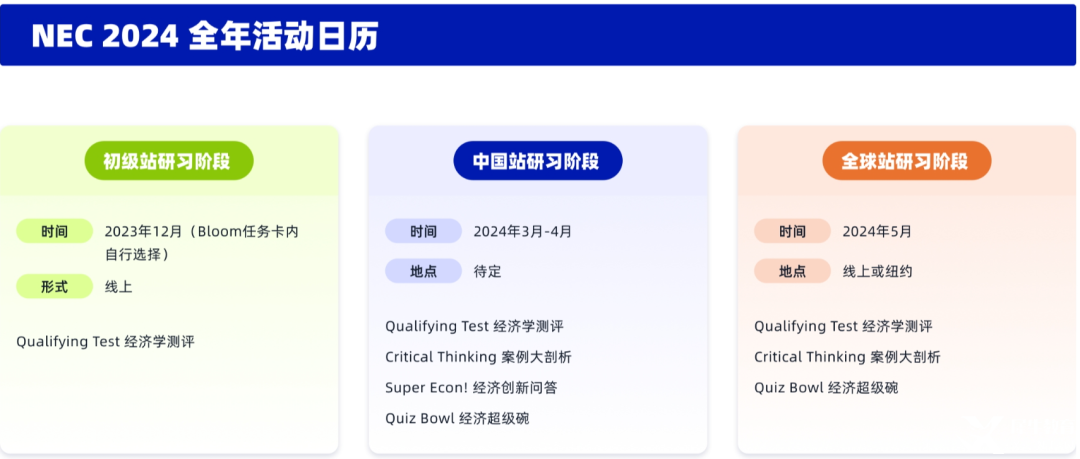 NEC 2024 全年活动日历

初级站研习阶段

时间 2023年12月（Bloom任务卡内自行选择）

形式 线上

Qualifying Test 经济学测评

中国站研习阶段

时间 2024年3月-4月

地点 待定

Qualifying Test 经济学测评

Critical Thinking 案例大剖析

Super Econ! 经济创新问答

Quiz Bowl 经济超级碗

全球站研习阶段

时间 2024年5月

地点 线上或纽约

Qualifying Test 经济学测评

Critical Thinking 案例大剖析

Quiz Bowl 经济超级碗